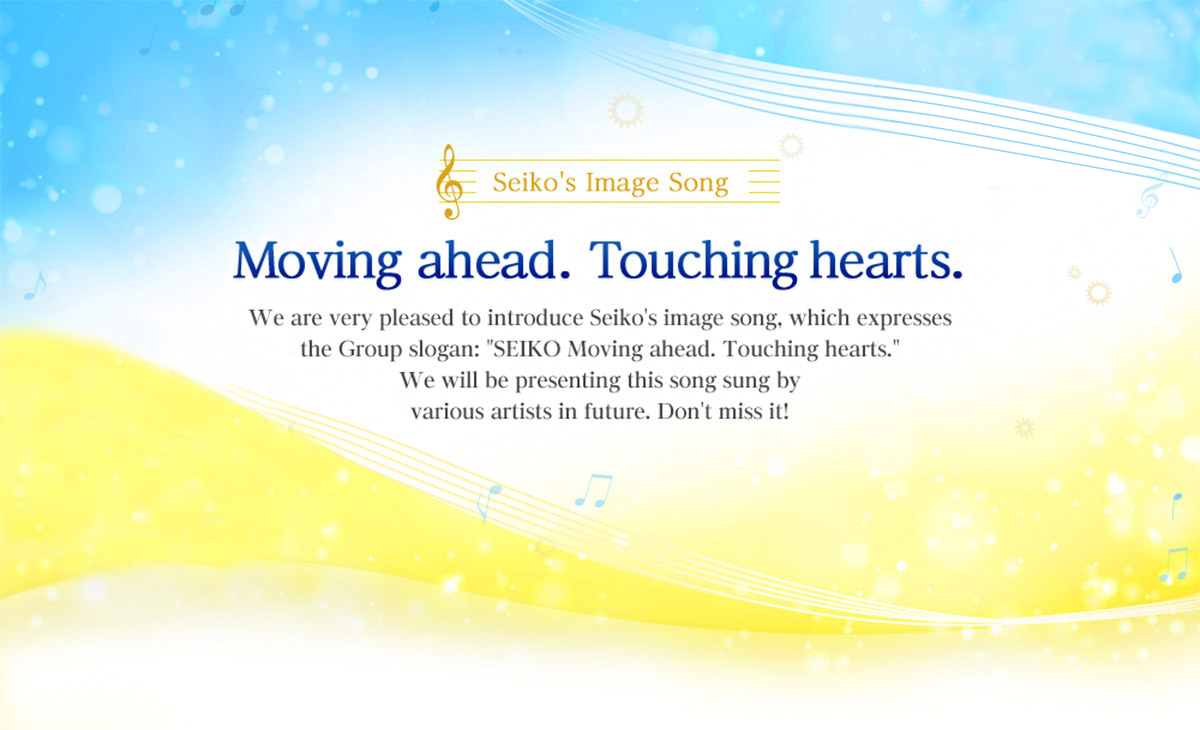 Seiko's Image Song

Moving ahead. Touching hearts.

We are very pleased to introduce Seiko's image song, which expresses the Group slogan: "SEIKO Moving ahead. Touching hearts." We will be presenting this song sung by various artists in future. Don't miss it!